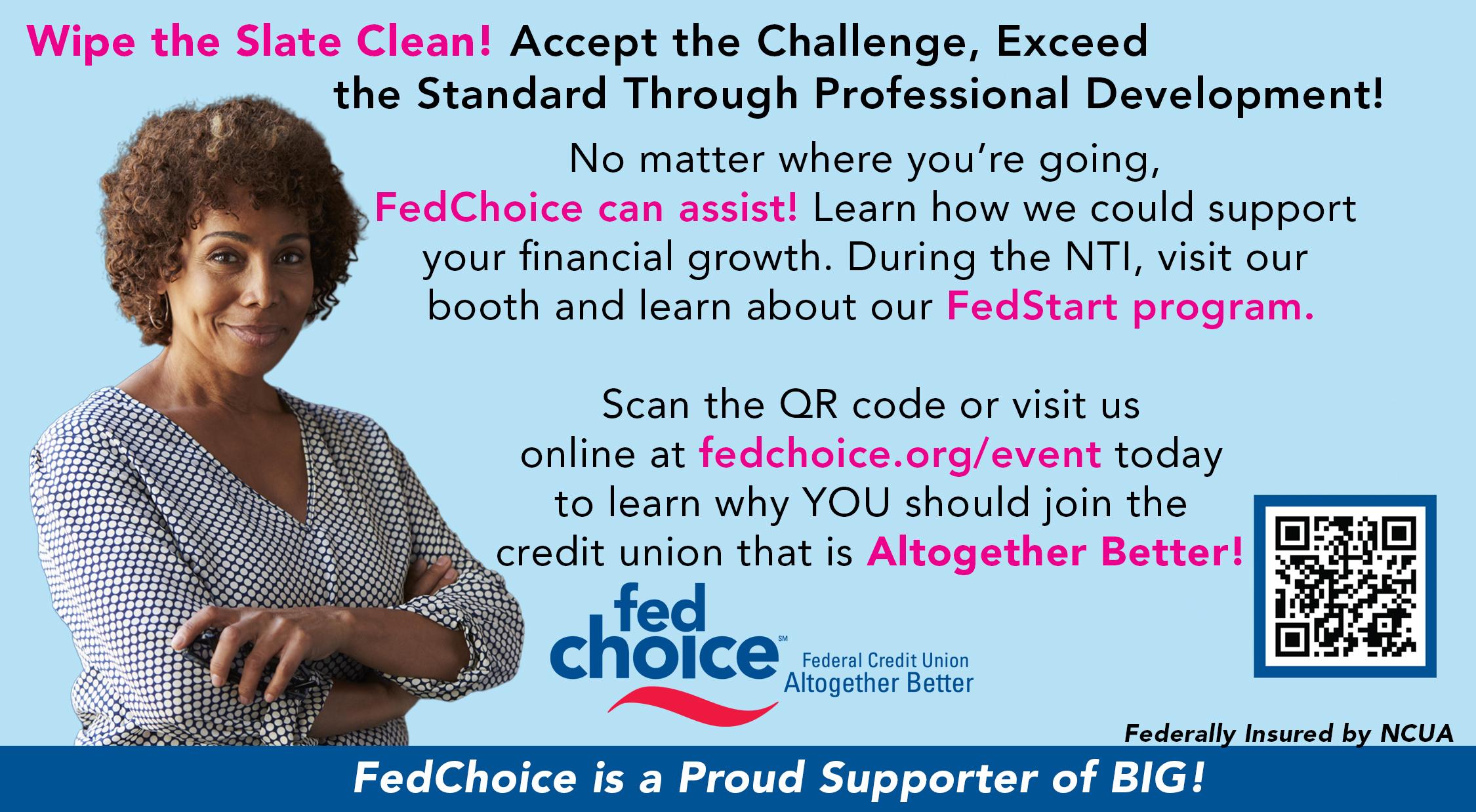 Wipe the Slate Clean! Accept the Challenge, Exceed the Standard Through Professional Development!

No matter where you're going, FedChoice can assist! Learn how we could support your financial growth. During the NTI, visit our booth and learn about our FedStart program.

Scan the QR code or visit us online at fedchoice.org/event today to learn why YOU should join the credit union that is Altogether Better!

fed choice℠ Federal Credit Union Altogether Better

Federally Insured by NCUA

FedChoice is a Proud Supporter of BIG!